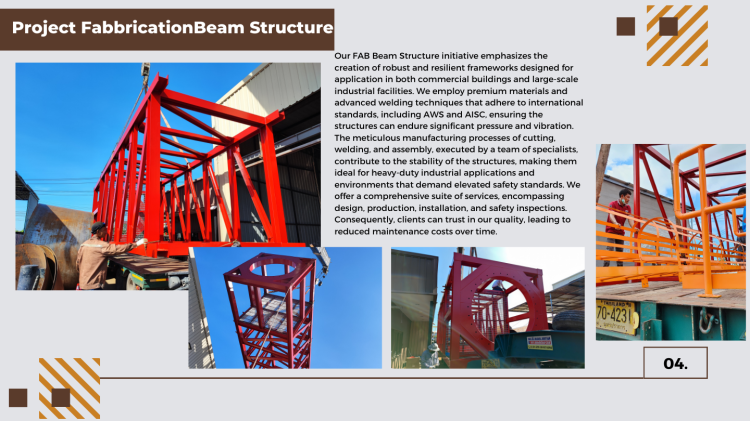 Project FabbricationBeam Structure

Our FAB Beam Structure initiative emphasizes the creation of robust and resilient frameworks designed for application in both commercial buildings and large-scale industrial facilities. We employ premium materials and advanced welding techniques that adhere to international standards, including AWS and AISC, ensuring the structures can endure significant pressure and vibration. The meticulous manufacturing processes of cutting, welding, and assembly, executed by a team of specialists, contribute to the stability of the structures, making them ideal for heavy-duty industrial applications and environments that demand elevated safety standards. We offer a comprehensive suite of services, encompassing design, production, installation, and safety inspections. Consequently, clients can trust in our quality, leading to reduced maintenance costs over time.

70-4231

04.